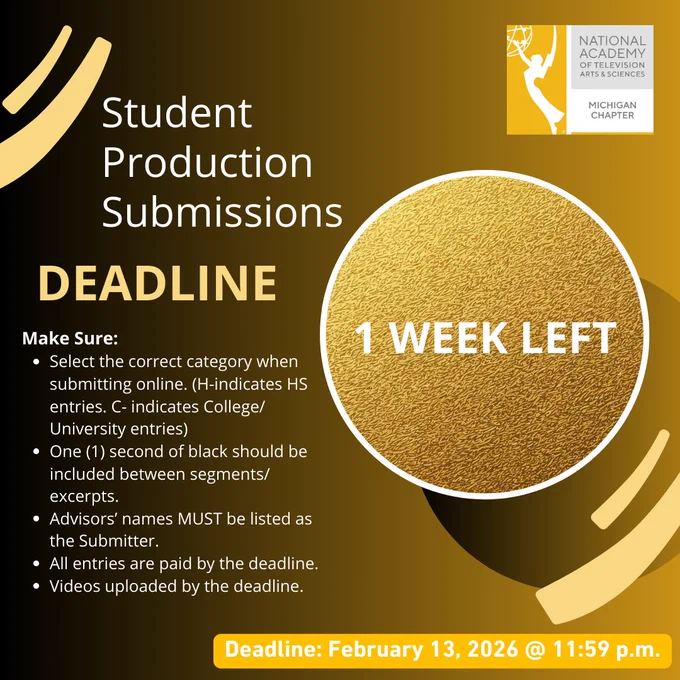 NATIONAL ACADEMY OF TELEVISION ARTS & SCIENCES

MICHIGAN CHAPTER

Student Production Submissions

DEADLINE

1 WEEK LEFT

Make Sure:
- Select the correct category when submitting online. (H-indicates HS entries. C- indicates College/ University entries)
- One (1) second of black should be included between segments/ excerpts.
- Advisors' names MUST be listed as the Submitter.
- All entries are paid by the deadline.
- Videos uploaded by the deadline.

Deadline: February 13, 2026 @ 11:59 p.m.